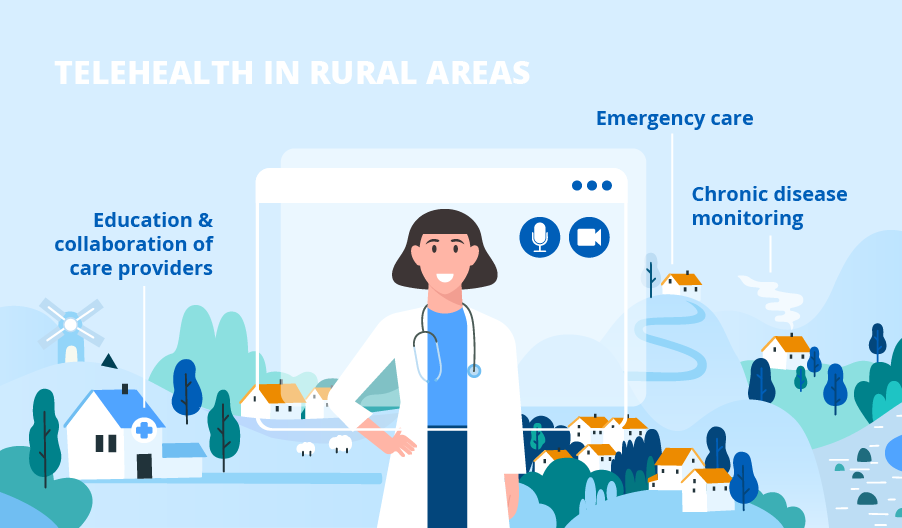 TELEHEALTH IN RURAL AREAS

Emergency care

Chronic disease monitoring

Education & collaboration of care providers